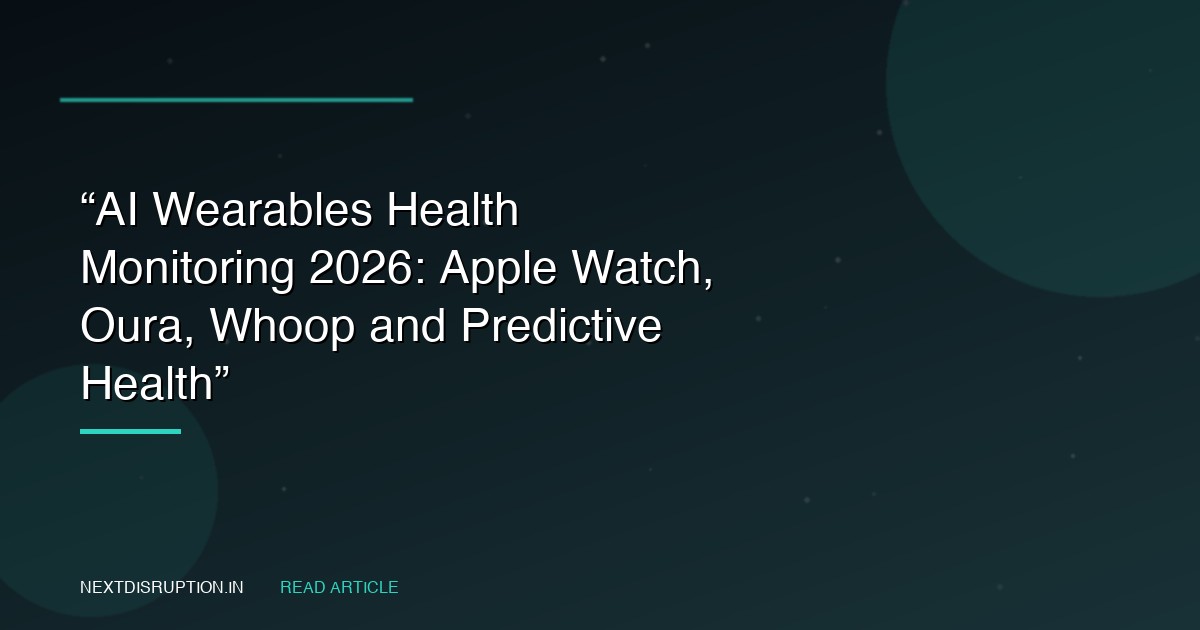 “AI Wearables Health Monitoring 2026: Apple Watch, Oura, Whoop and Predictive Health”

NEXTDISRUPTION.IN

READ ARTICLE